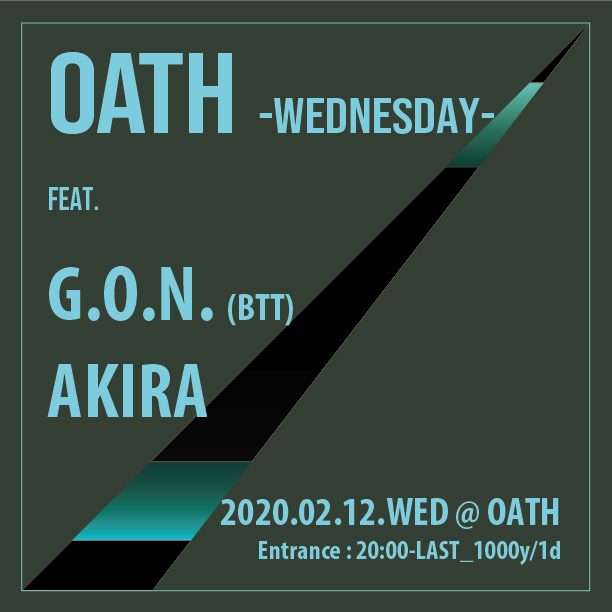 OATH -WEDNESDAY-

FEAT.

G.O.N. (BTT)
AKIRA

2020.02.12.WED @ OATH
Entrance : 20:00-LAST_1000y/1d